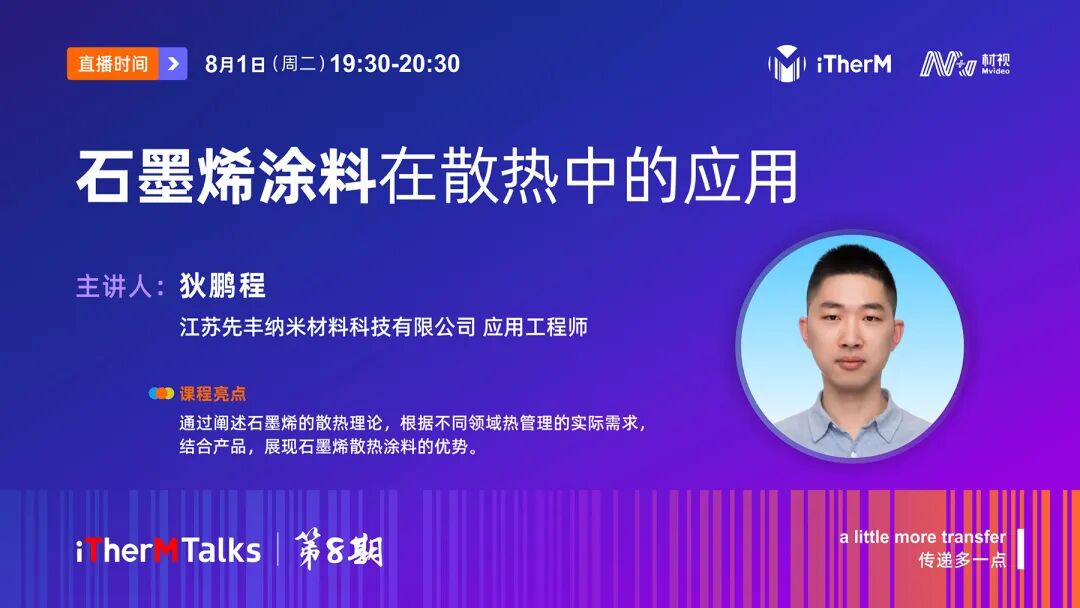 直播时间 >

8月1日（周二）19:30-20:30

iTherM 材视 Mvideo

石墨烯涂料在散热中的应用

主讲人：狄鹏程

江苏先丰纳米材料科技有限公司 应用工程师

课程亮点

通过阐述石墨烯的散热理论，根据不同领域热管理的实际需求，结合产品，展现石墨烯散热涂料的优势。

iTherMTalks | 第8期

a little more transfer
传递多一点